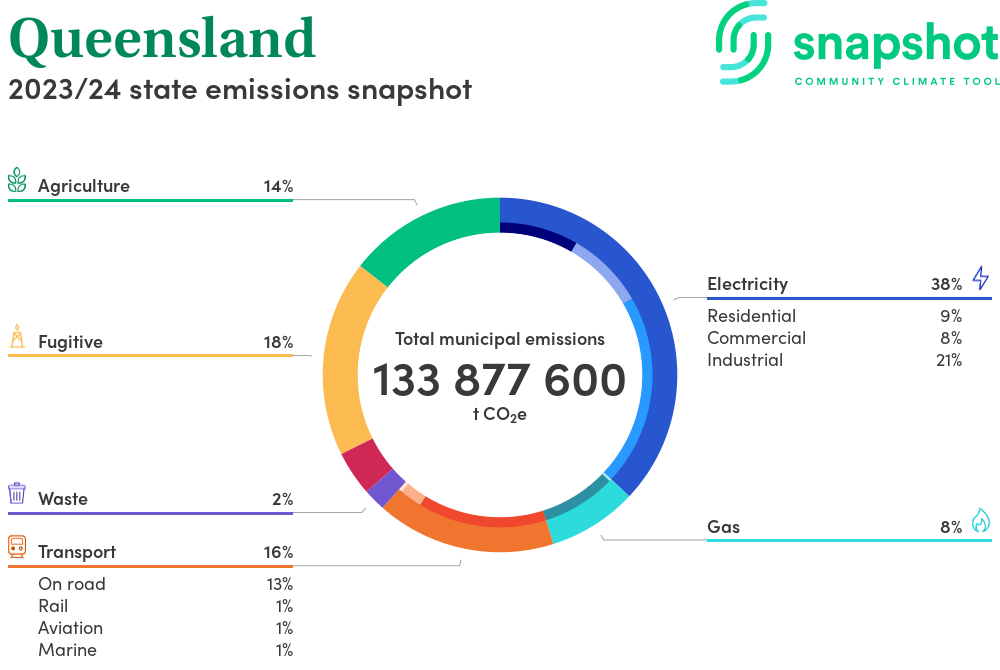 Queensland
2023/24 state emissions snapshot

snapshot
COMMUNITY CLIMATE TOOL

Agriculture 14%

Fugitive 18%

Waste 2%

Transport 16%
On road 13%
Rail 1%
Aviation 1%
Marine 1%

Total municipal emissions
133 877 600
t $CO_2e$

Electricity 38%
Residential 9%
Commercial 8%
Industrial 21%

Gas 8%